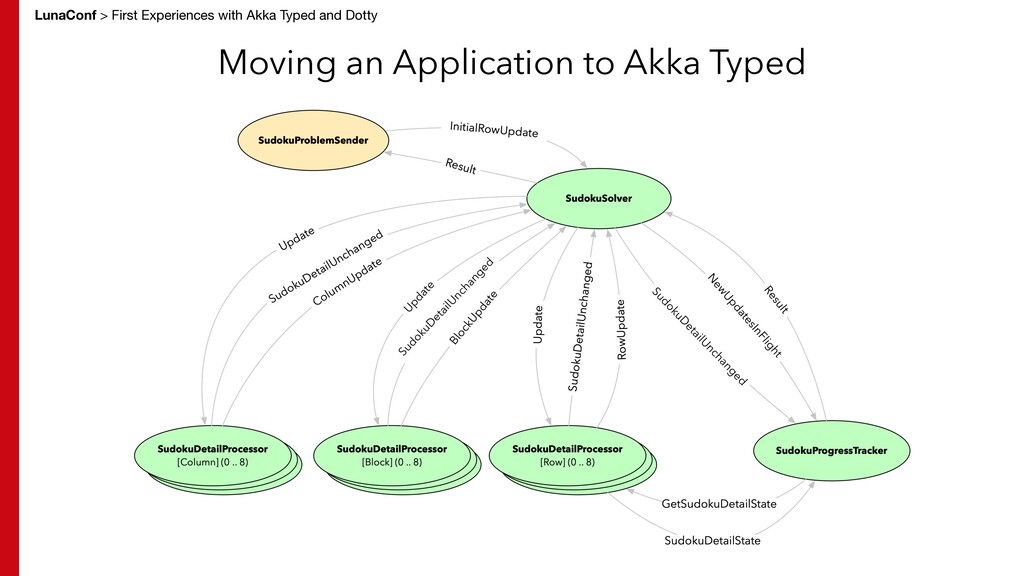 LunaConf > First Experiences with Akka Typed and Dotty

Moving an Application to Akka Typed

SudokuProblemSender

InitialRowUpdate

Result

SudokuSolver

Update

SudokuDetailUnchanged

ColumnUpdate

Update

SudokuDetailUnchanged

BlockUpdate

Update

SudokuDetailUnchanged

RowUpdate

SudokuDetailUnchanged

NewUpdatesInFlight

Result

SudokuDetailProcessor
[Column] (0 .. 8)

SudokuDetailProcessor
[Block] (0 .. 8)

SudokuDetailProcessor
[Row] (0 .. 8)

SudokuProgressTracker

GetSudokuDetailState

SudokuDetailState